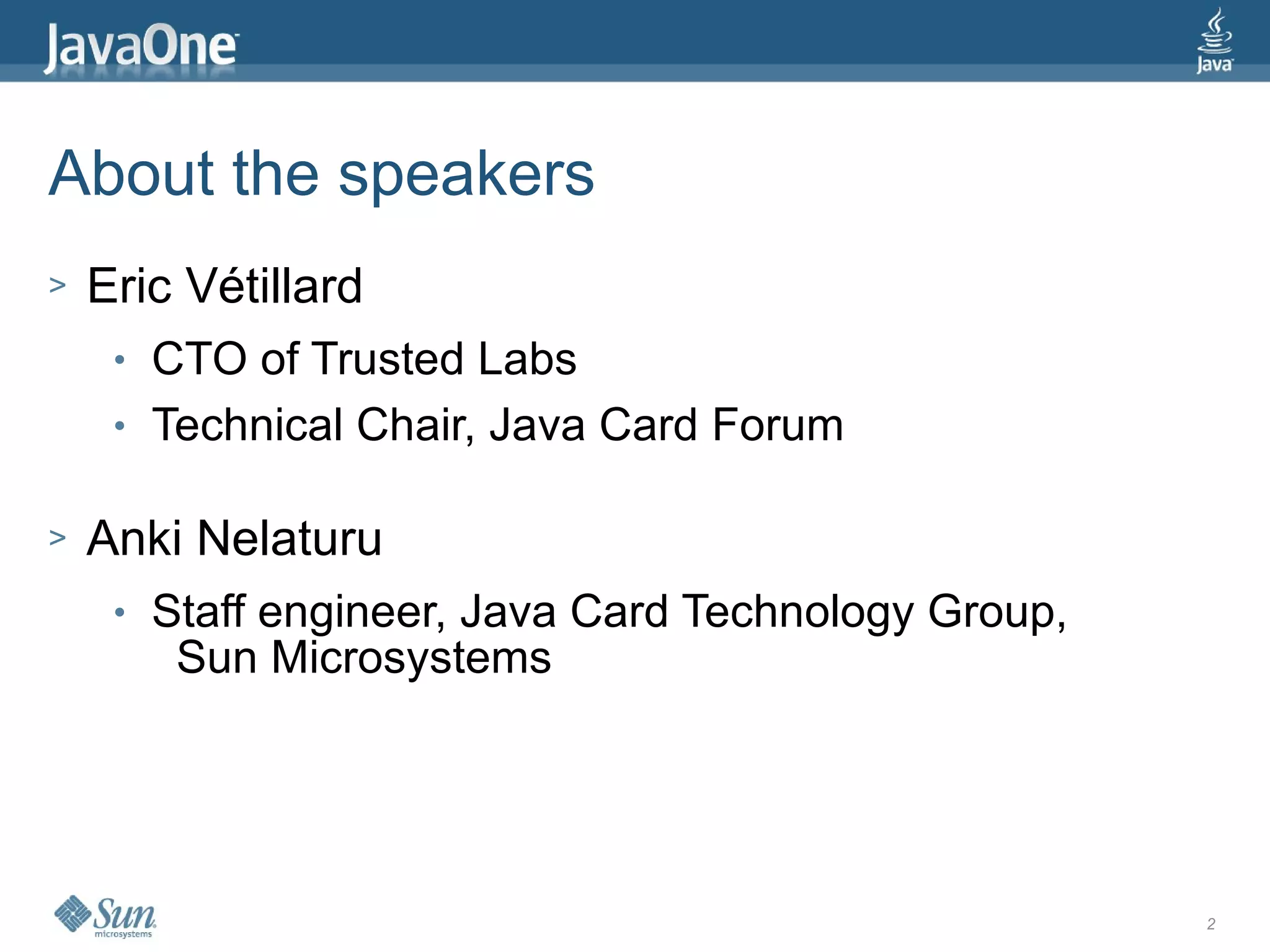 JavaOne

Java

About the speakers

> Eric Vétillard

• CTO of Trusted Labs

• Technical Chair, Java Card Forum

> Anki Nelaturu

• Staff engineer, Java Card Technology Group, Sun Microsystems

Sun microsystems

2